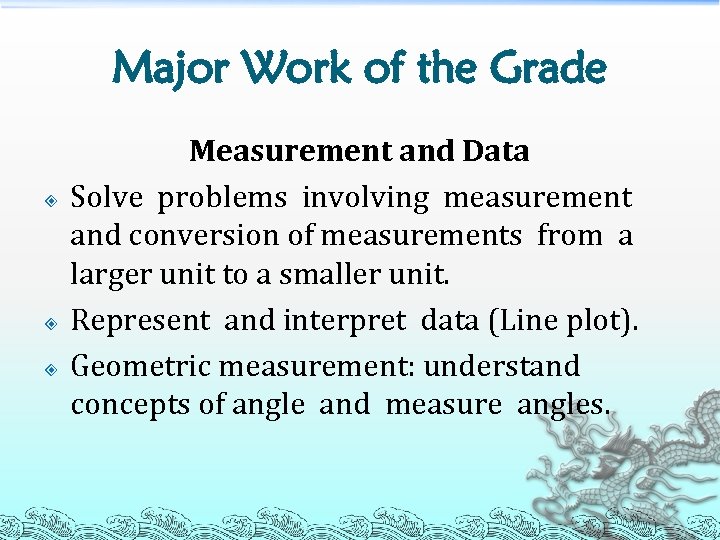 Major Work of the Grade

Measurement and Data

Solve problems involving measurement and conversion of measurements from a larger unit to a smaller unit.

Represent and interpret data (Line plot).

Geometric measurement: understand concepts of angle and measure angles.